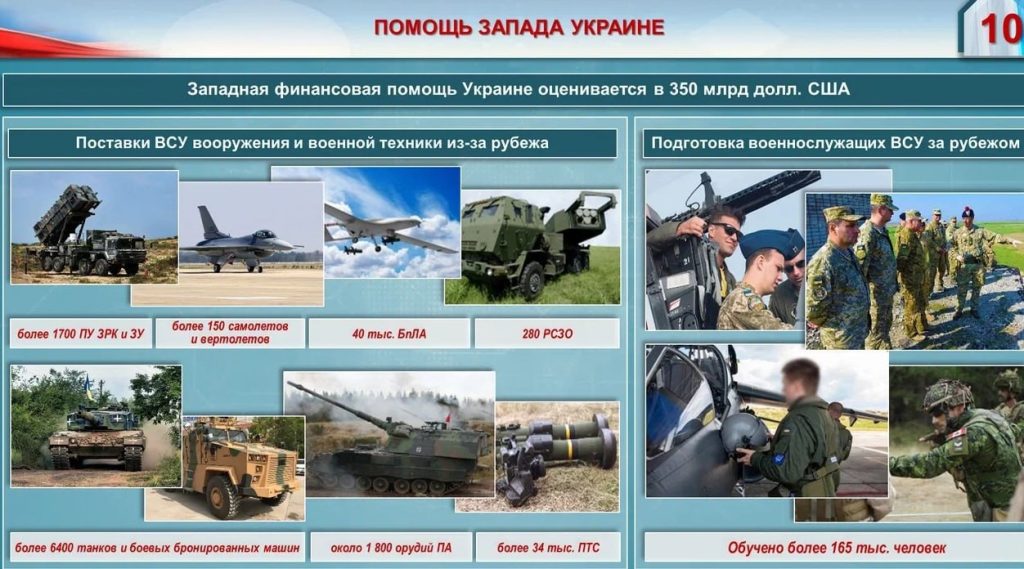 ПОМОЩЬ ЗАПАДА УКРАИНЕ

10

Западная финансовая помощь Украине оценивается в 350 млрд долл. США

Поставки ВСУ вооружения и военной техники из-за рубежа

более 1700 ПУ ЗРК и ЗУ

более 150 самолетов и вертолетов

40 тыс. БпЛА

280 РСЗО

более 6400 танков и боевых бронированных машин

около 1 800 орудий ПА

более 34 тыс. ПТС

Подготовка военнослужащих ВСУ за рубежом

Обучено более 165 тыс. человек